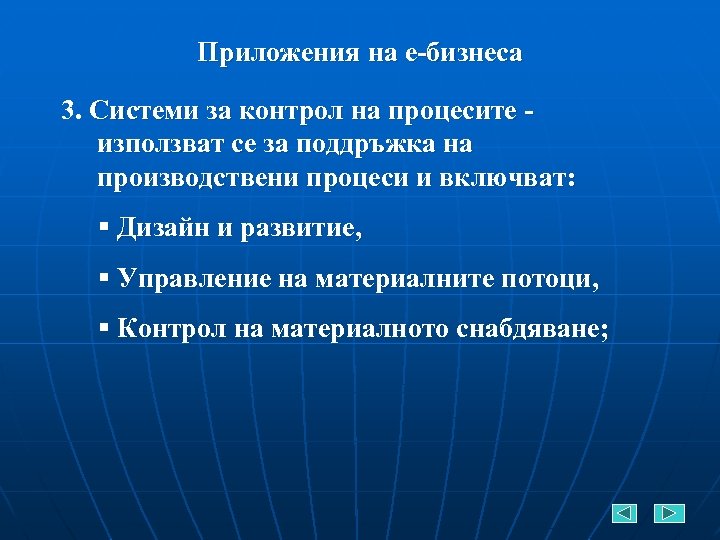 Приложения на е-бизнеса

3. Системи за контрол на процесите - използват се за поддръжка на производствени процеси и включват:

▪ Дизайн и развитие,

▪ Управление на материалните потоци,

▪ Контрол на материалното снабдяване;